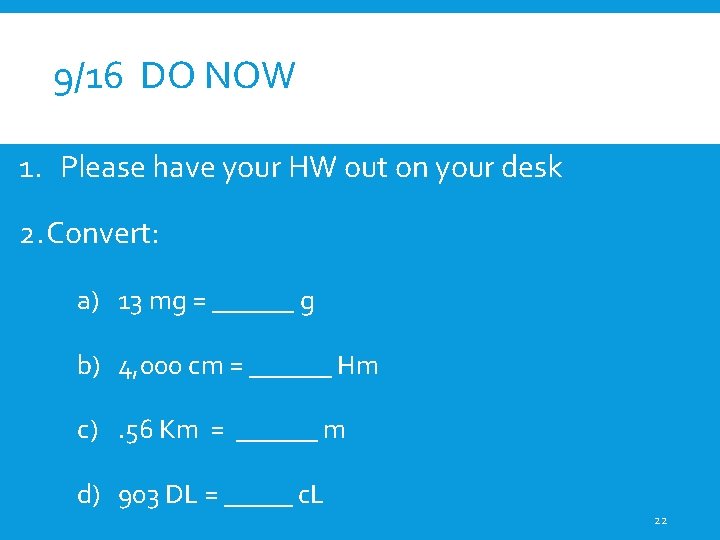 9/16 DO NOW

1. Please have your HW out on your desk

2. Convert:

a) 13 mg = ______ g

b) 4,000 cm = ______ Hm

c) .56 Km = ______ m

d) 903 DL = _____ cL

22